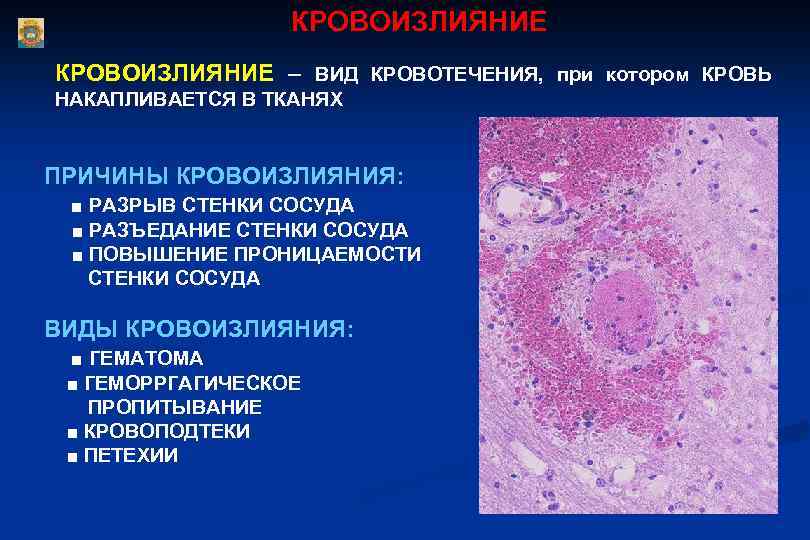 КРОВОИЗЛИЯНИЕ

КРОВОИЗЛИЯНИЕ – ВИД КРОВОТЕЧЕНИЯ, при котором КРОВЬ НАКАПЛИВАЕТСЯ В ТКАНЯХ

ПРИЧИНЫ КРОВОИЗЛИЯНИЯ:
■ РАЗРЫВ СТЕНКИ СОСУДА
■ РАЗЪЕДАНИЕ СТЕНКИ СОСУДА
■ ПОВЫШЕНИЕ ПРОНИЦАЕМОСТИ СТЕНКИ СОСУДА

ВИДЫ КРОВОИЗЛИЯНИЯ:
■ ГЕМАТОМА
■ ГЕМОРРГАГИЧЕСКОЕ ПРОПИТЫВАНИЕ
■ КРОВОПОДТЕКИ
■ ПЕТЕХИИ